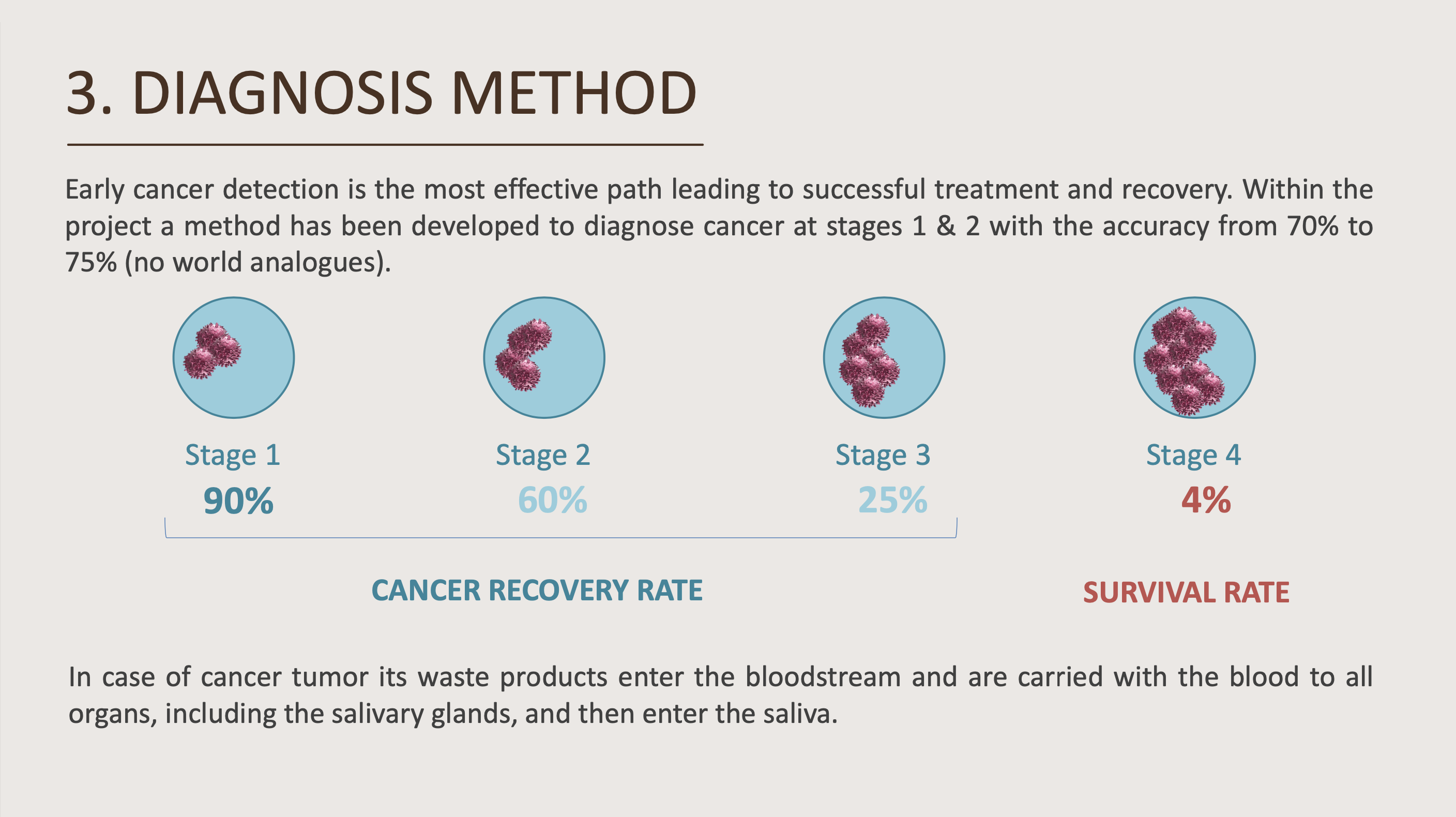 3. DIAGNOSIS METHOD

Early cancer detection is the most effective path leading to successful treatment and recovery. Within the project a method has been developed to diagnose cancer at stages 1 & 2 with the accuracy from 70% to 75% (no world analogues).

Stage 1
90%

Stage 2
60%

Stage 3
25%

Stage 4
4%

CANCER RECOVERY RATE

SURVIVAL RATE

In case of cancer tumor its waste products enter the bloodstream and are carried with the blood to all organs, including the salivary glands, and then enter the saliva.